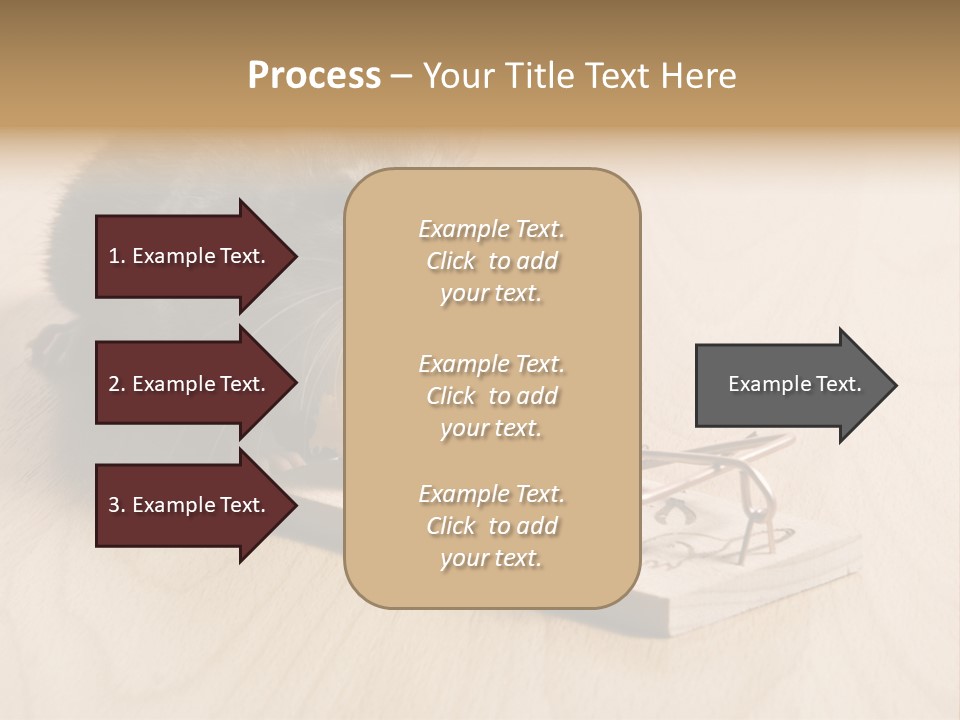 Process – Your Title Text Here

1. Example Text.

2. Example Text.

3. Example Text.

Example Text. Click to add your text.

Example Text. Click to add your text.

Example Text. Click to add your text.

Example Text.